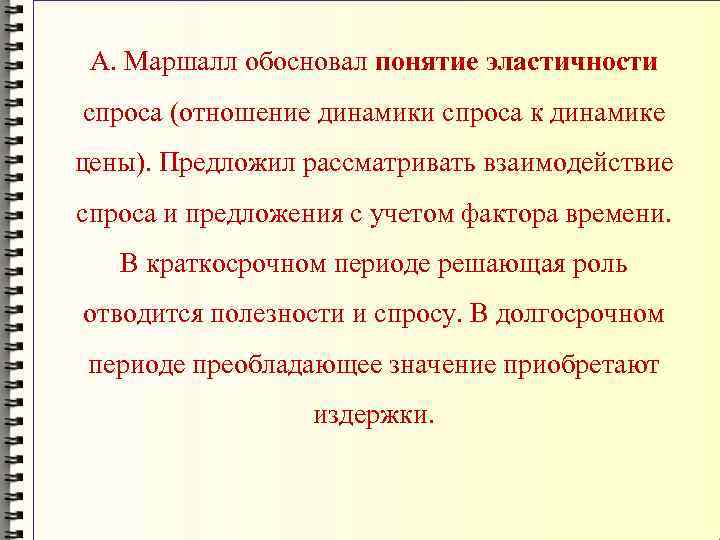 А. Маршалл обосновал понятие эластичности спроса (отношение динамики спроса к динамике цены). Предложил рассматривать взаимодействие спроса и предложения с учетом фактора времени. В краткосрочном периоде решающая роль отводится полезности и спросу. В долгосрочном периоде преобладающее значение приобретают издержки.